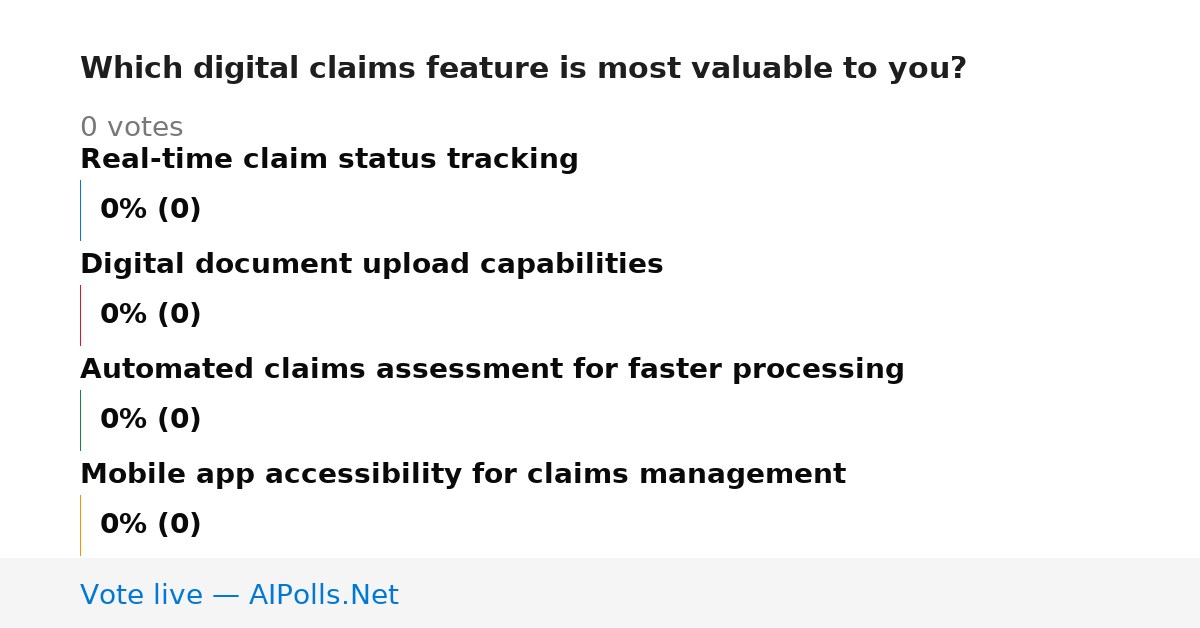 Which digital claims feature is most valuable to you?

0 votes

Real-time claim status tracking

0% (0)

Digital document upload capabilities

0% (0)

Automated claims assessment for faster processing

0% (0)

Mobile app accessibility for claims management

0% (0)

Vote live — AIPolls.Net